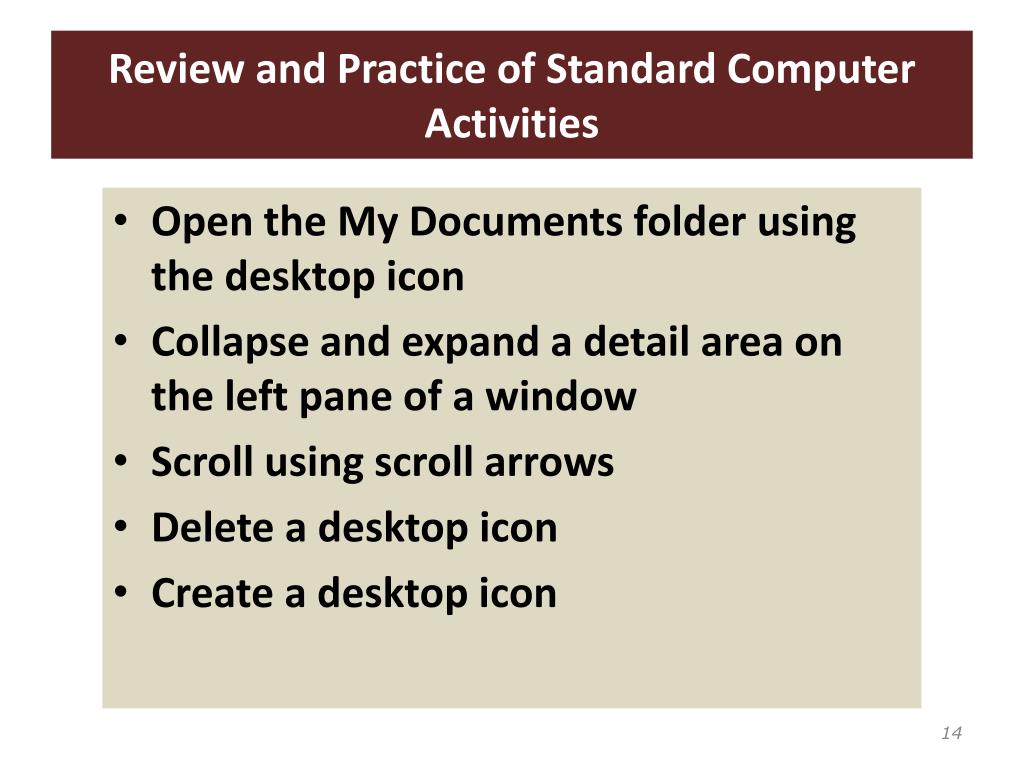 Review and Practice of Standard Computer Activities

• Open the My Documents folder using the desktop icon
• Collapse and expand a detail area on the left pane of a window
• Scroll using scroll arrows
• Delete a desktop icon
• Create a desktop icon

14